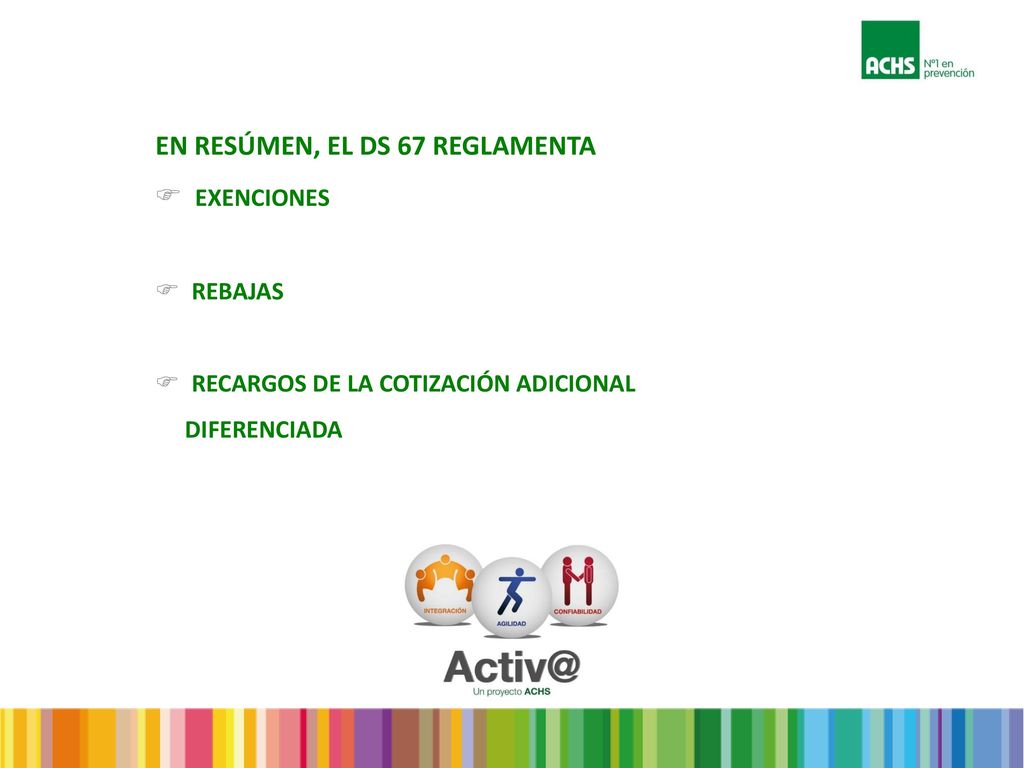 ACHS Nº1 en prevención

EN RESÚMEN, EL DS 67 REGLAMENTA

☞ EXENCIONES

☞ REBAJAS

☞ RECARGOS DE LA COTIZACIÓN ADICIONAL DIFERENCIADA

INTEGRACIÓN

AGILIDAD

CONFIABILIDAD

Activ@

Un proyecto ACHS